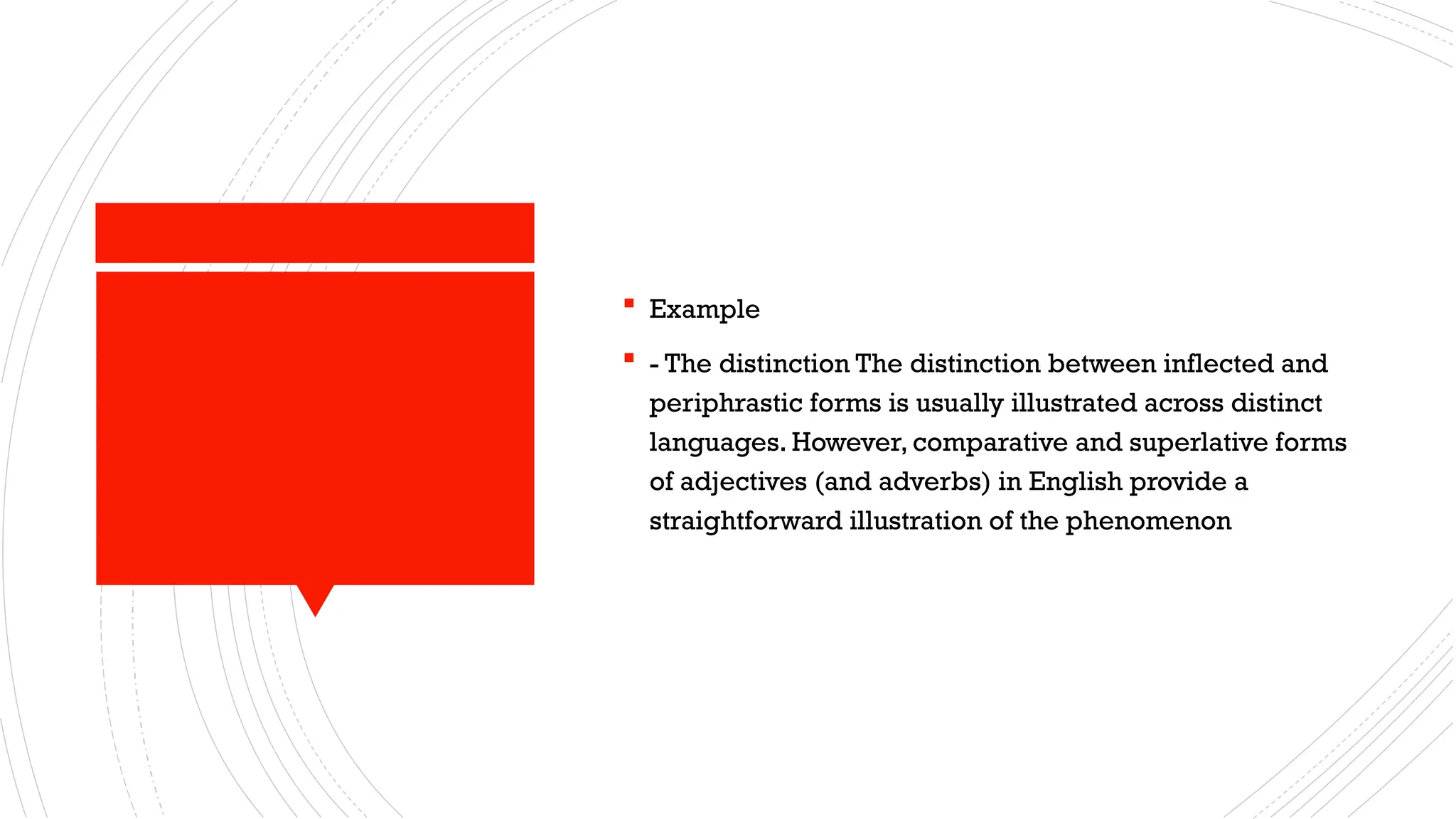 Example

- The distinction The distinction between inflected and periphrastic forms is usually illustrated across distinct languages. However, comparative and superlative forms of adjectives (and adverbs) in English provide a straightforward illustration of the phenomenon